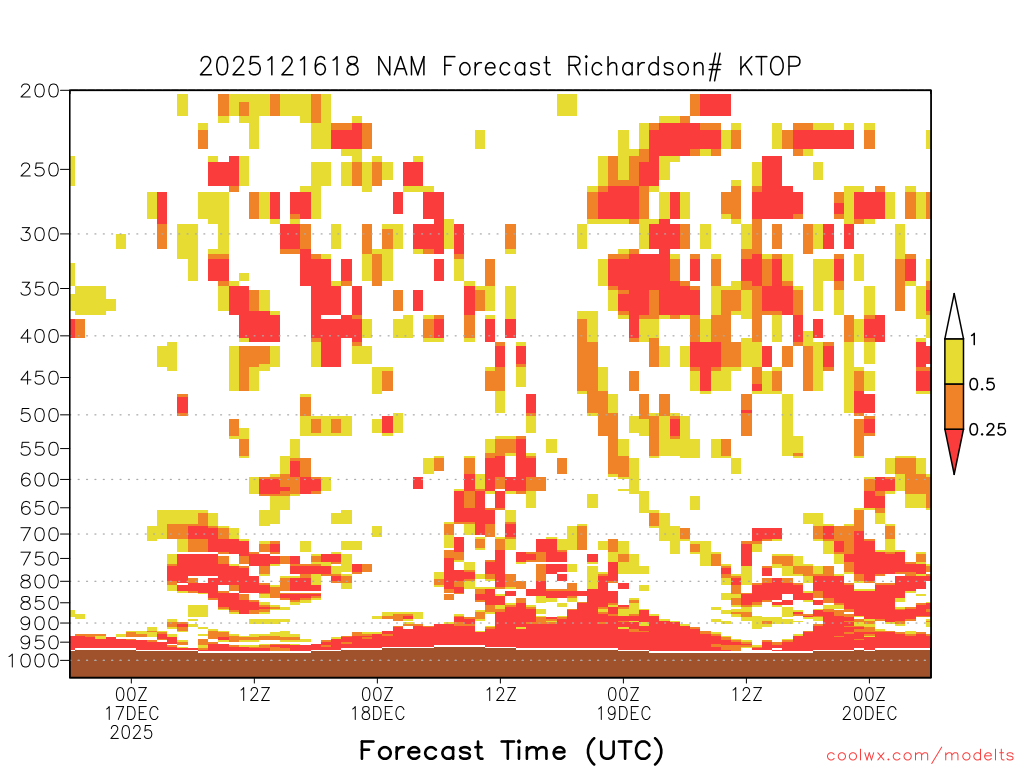 2025121618 NAM Forecast Richardson# KTOP

200
250
300
350
400
450
500
550
600
650
700
750
800
850
900
950
1000

1
0.5
0.25

00Z
17DEC
2025
12Z
00Z
18DEC
12Z
00Z
19DEC
12Z
00Z
20DEC

Forecast Time (UTC)

coolwx.com/modelts